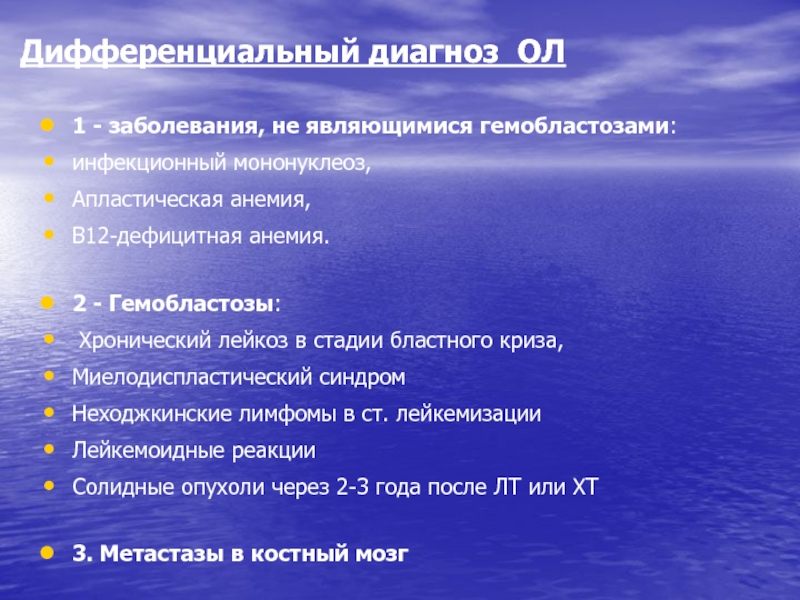 Дифференциальный диагноз ОЛ

- 1 - заболевания, не являющимися гемобластозами:
- инфекционный мононуклеоз,
- Апластическая анемия,
- В12-дефицитная анемия.

- 2 - Гемобластозы:
- Хронический лейкоз в стадии бластного криза,
- Миелодиспластический синдром
- Неходжкинские лимфомы в ст. лейкемизации
- Лейкемоидные реакции
- Солидные опухоли через 2-3 года после ЛТ или ХТ

- 3. Метастазы в костный мозг